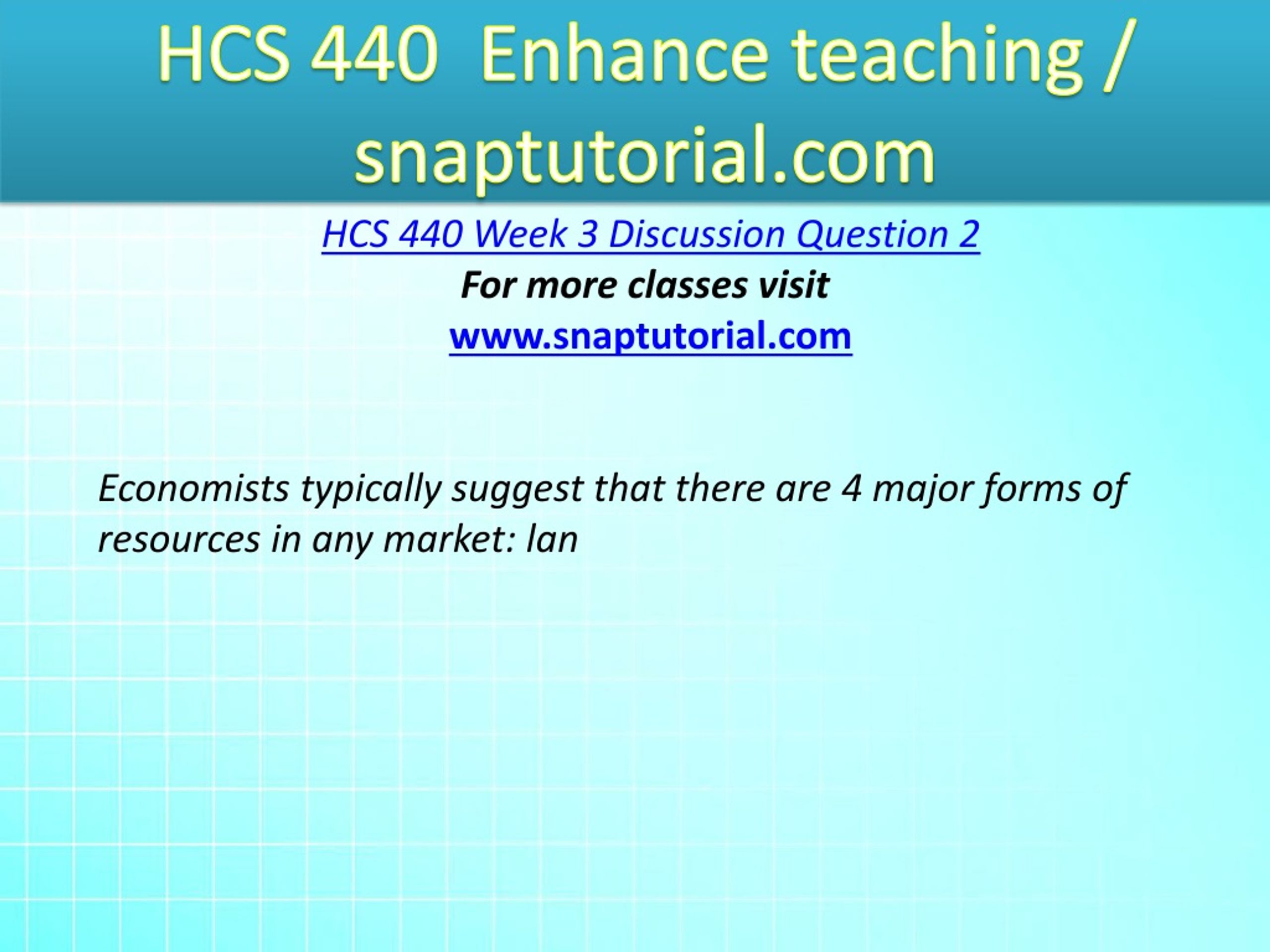 HCS 440 Enhance teaching / snaptutorial.com

HCS 440 Week 3 Discussion Question 2
For more classes visit
www.snaptutorial.com

Economists typically suggest that there are 4 major forms of resources in any market: lan